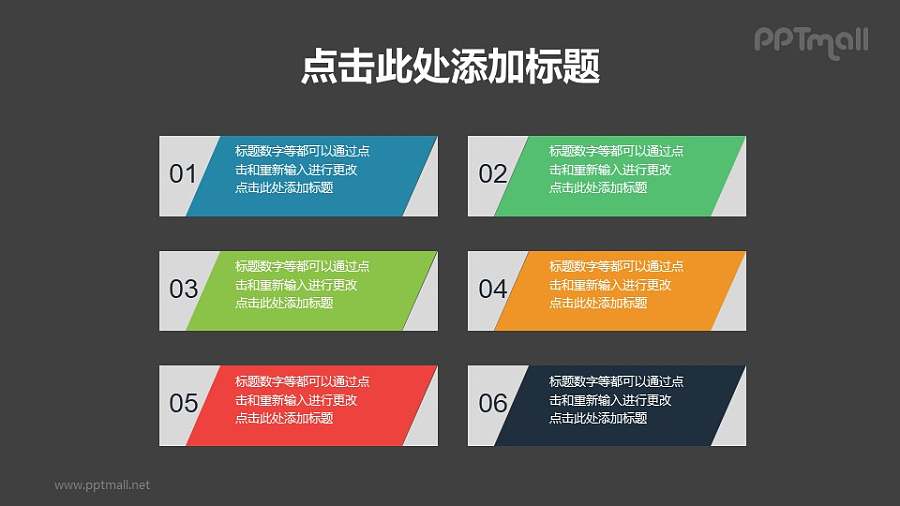 PPTmall

点击此处添加标题

01
标题数字等都可以通过点击和重新输入进行更改
点击此处添加标题

02
标题数字等都可以通过点击和重新输入进行更改
点击此处添加标题

03
标题数字等都可以通过点击和重新输入进行更改
点击此处添加标题

04
标题数字等都可以通过点击和重新输入进行更改
点击此处添加标题

05
标题数字等都可以通过点击和重新输入进行更改
点击此处添加标题

06
标题数字等都可以通过点击和重新输入进行更改
点击此处添加标题

www.pptmall.net